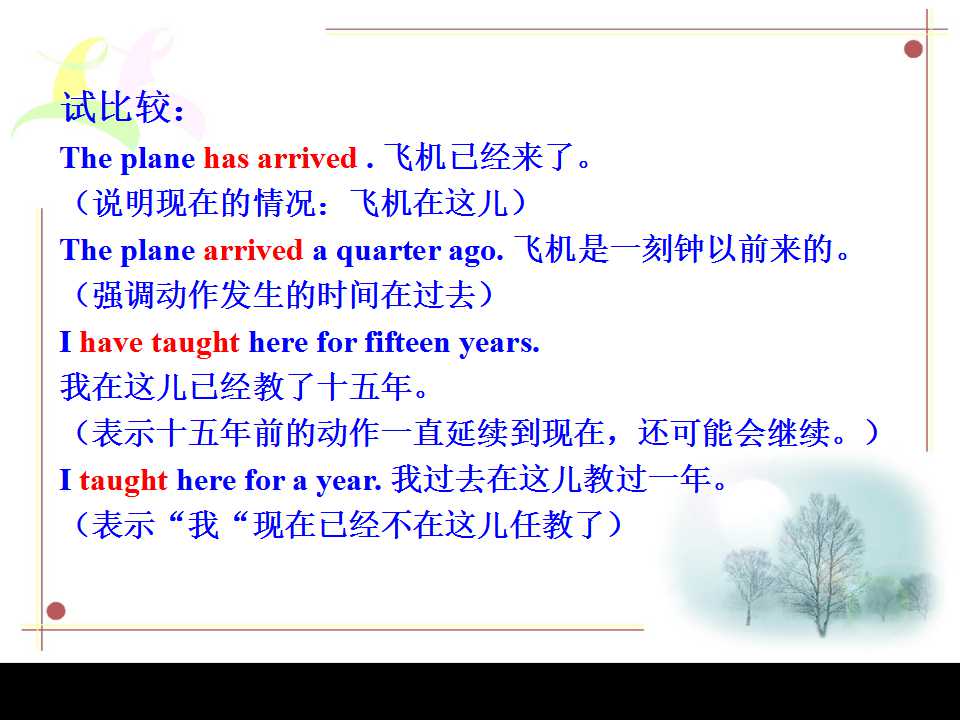 试比较：
The plane has arrived . 飞机已经来了。
（说明现在的情况：飞机在这儿）
The plane arrived a quarter ago. 飞机是一刻钟以前来的。
（强调动作发生的时间在过去）
I have taught here for fifteen years.
我在这儿已经教了十五年。
（表示十五年前的动作一直延续到现在，还可能会继续。）
I taught here for a year. 我过去在这儿教过一年。
（表示“我“现在已经不在这儿任教了）